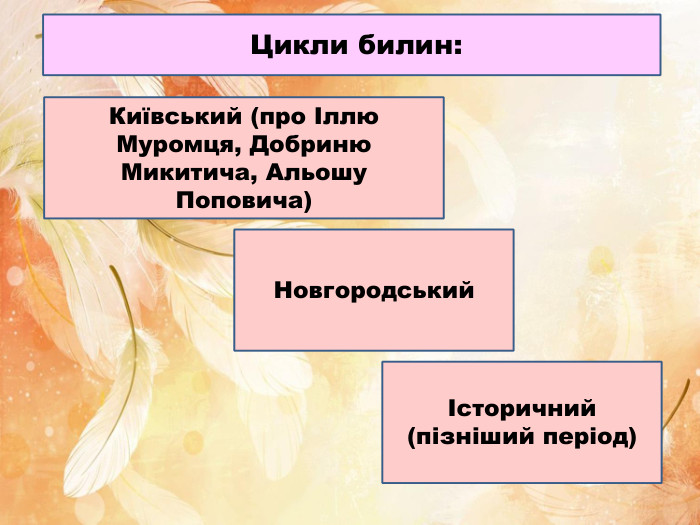 Цикли билин:

Київський (про Іллю Муромця, Добриню Микитича, Альошу Поповича)

Новгородський

Історичний (пізніший період)